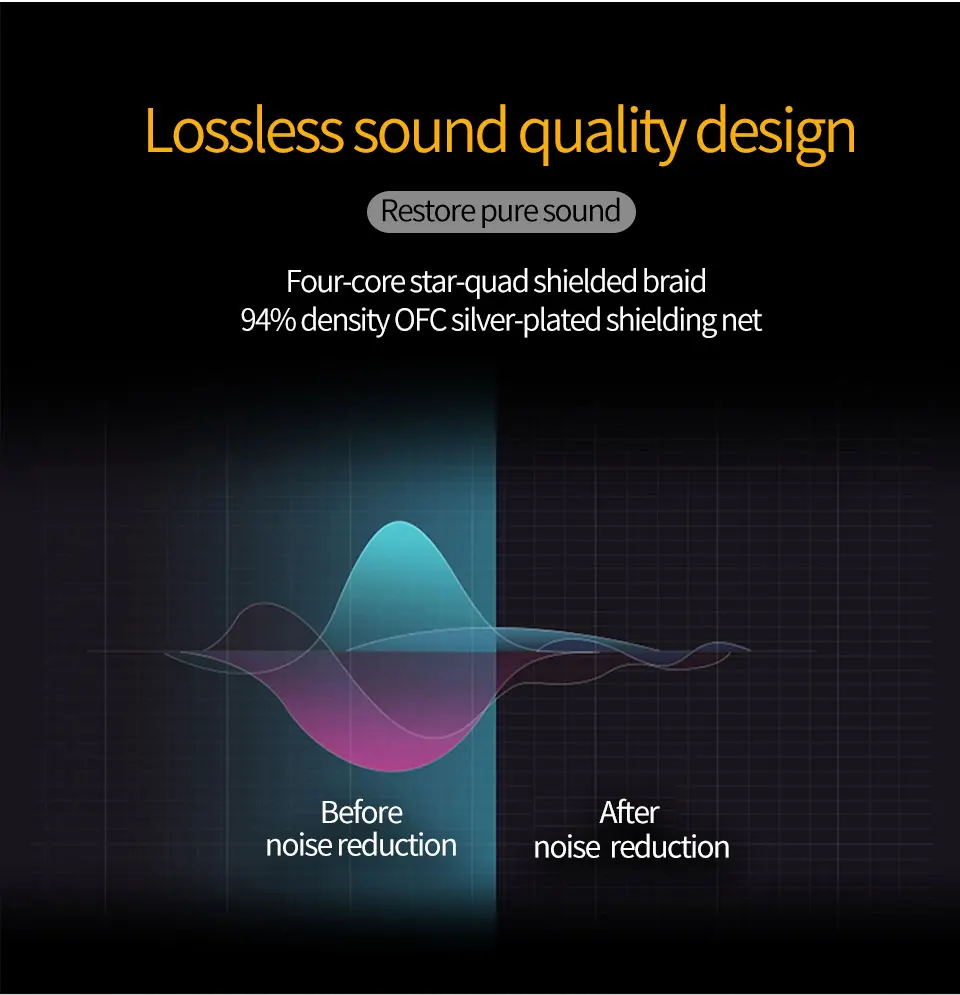 Lossless sound quality design

Restore pure sound

Four-core star-quad shielded braid
94% density OFC silver-plated shielding net

Before
noise reduction

After
noise reduction